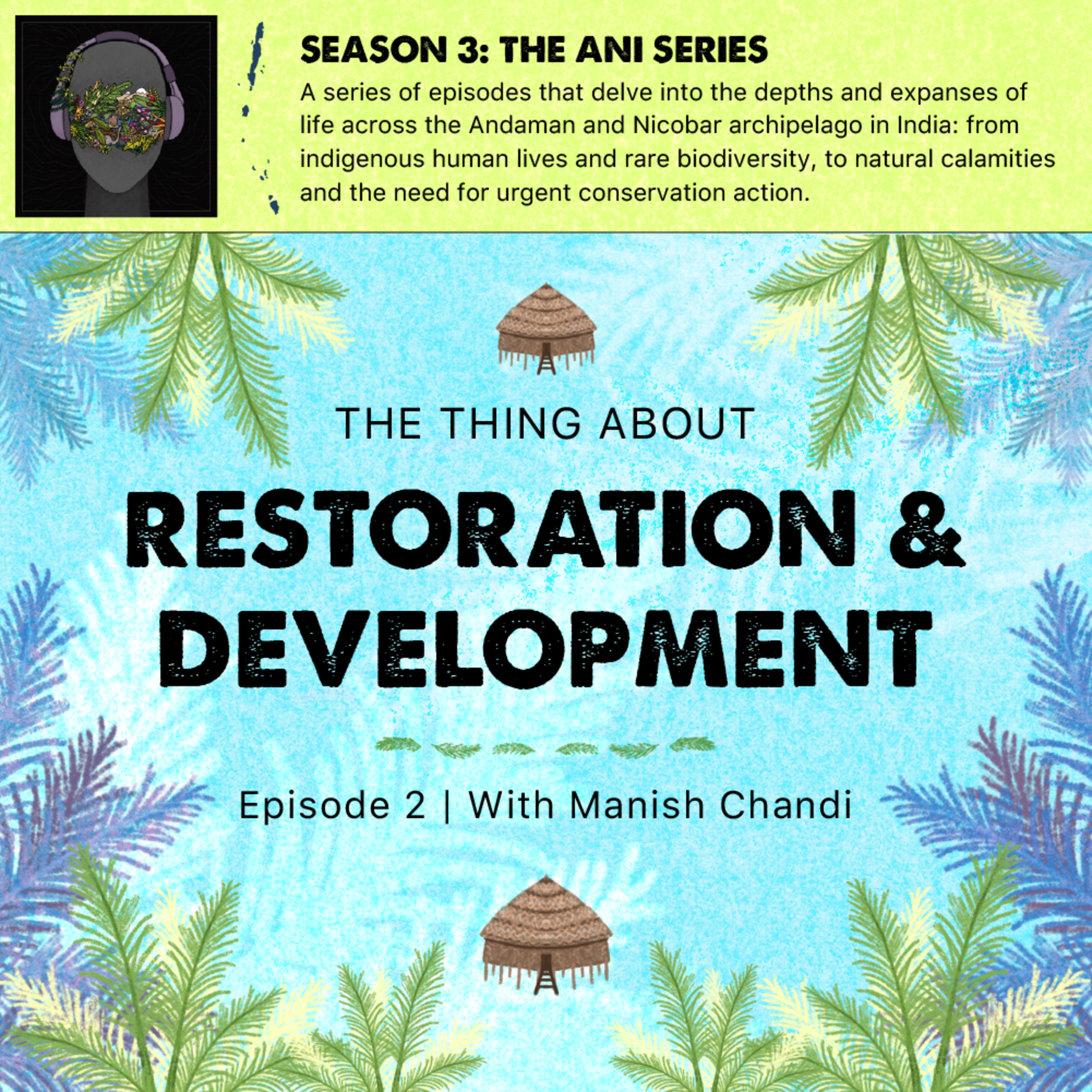 SEASON 3: THE ANI SERIES

A series of episodes that delve into the depths and expanses of life across the Andaman and Nicobar archipelago in India: from indigenous human lives and rare biodiversity, to natural calamities and the need for urgent conservation action.

THE THING ABOUT

RESTORATION & DEVELOPMENT

Episode 2 | With Manish Chandi